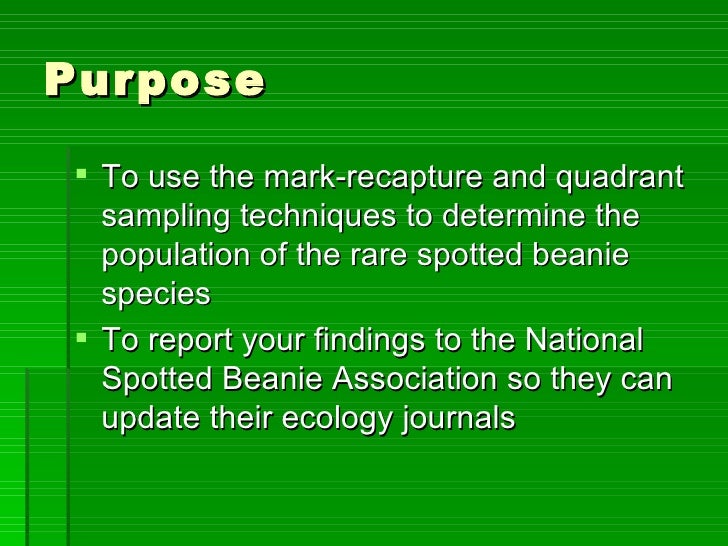 Purpose

▪ To use the mark-recapture and quadrant sampling techniques to determine the population of the rare spotted beanie species

▪ To report your findings to the National Spotted Beanie Association so they can update their ecology journals